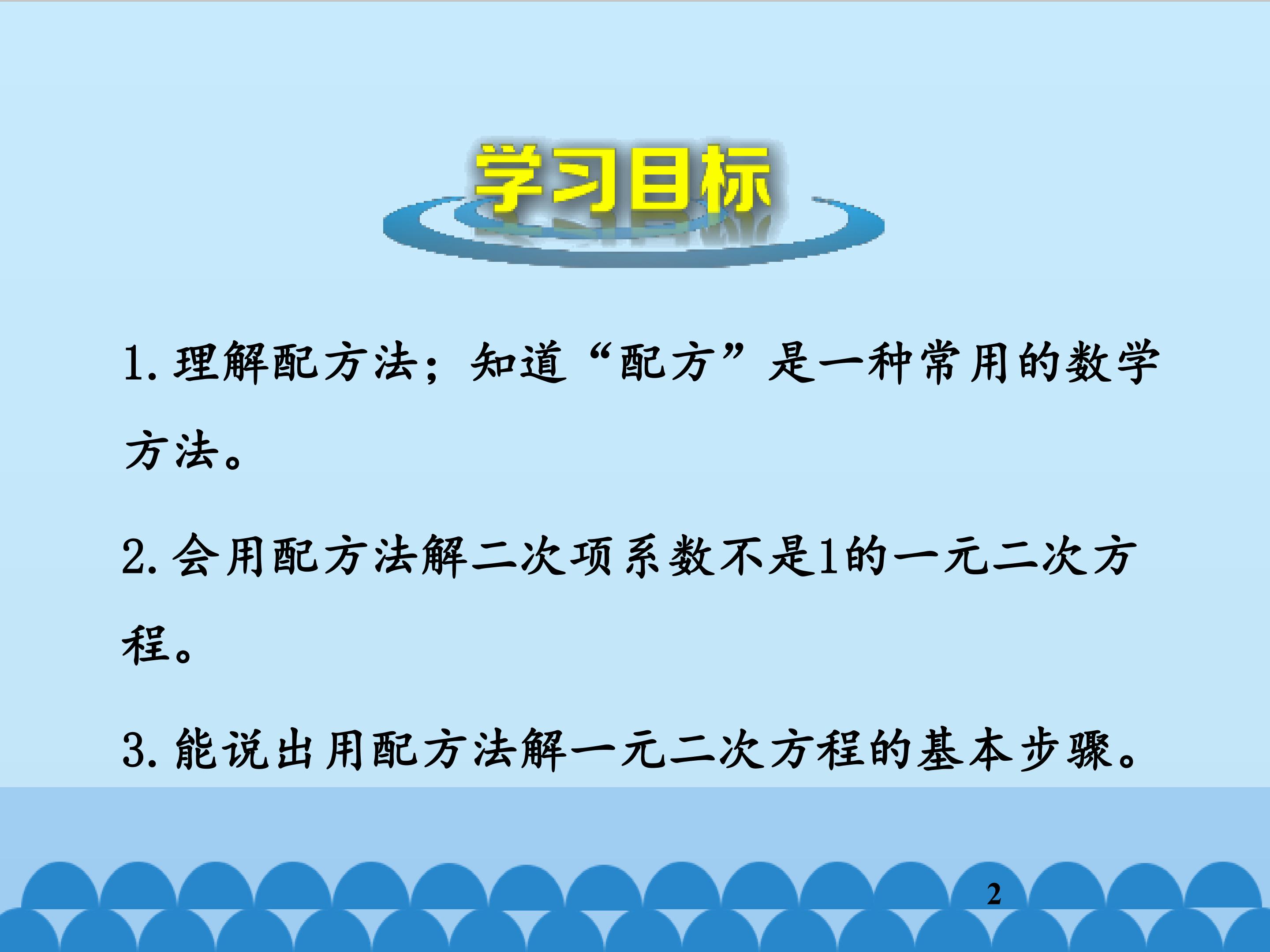 学习目标

1. 理解配方法；知道“配方”是一种常用的数学方法。

2. 会用配方法解二次项系数不是1的一元二次方程。

3. 能说出用配方法解一元二次方程的基本步骤。

2